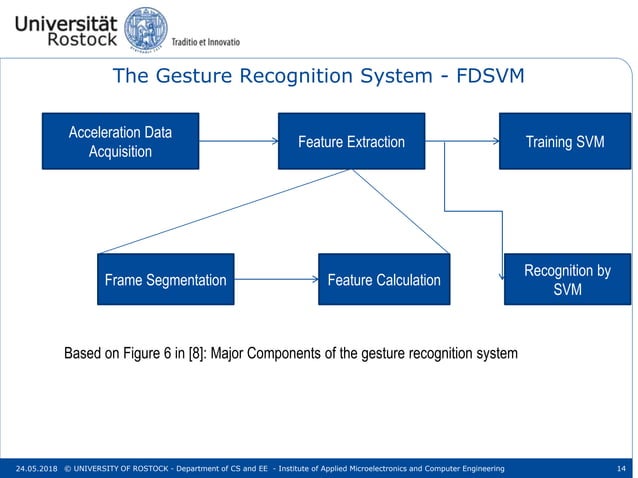 Universität Rostock Traditio et Innovatio

The Gesture Recognition System - FDSVM

Acceleration Data Acquisition

Feature Extraction

Training SVM

Frame Segmentation

Feature Calculation

Recognition by SVM

Based on Figure 6 in [8]: Major Components of the gesture recognition system

24.05.2018 © UNIVERSITY OF ROSTOCK - Department of CS and EE - Institute of Applied Microelectronics and Computer Engineering

14